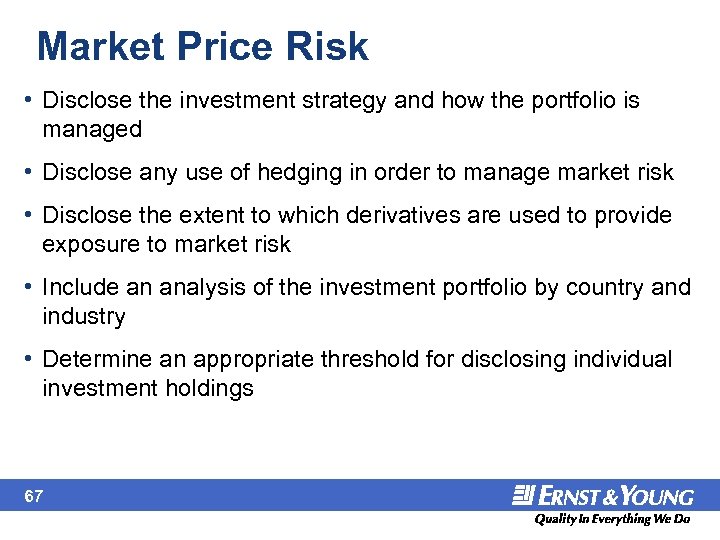 Market Price Risk

• Disclose the investment strategy and how the portfolio is managed

• Disclose any use of hedging in order to manage market risk

• Disclose the extent to which derivatives are used to provide exposure to market risk

• Include an analysis of the investment portfolio by country and industry

• Determine an appropriate threshold for disclosing individual investment holdings

67

ERNST & YOUNG
Quality In Everything We Do